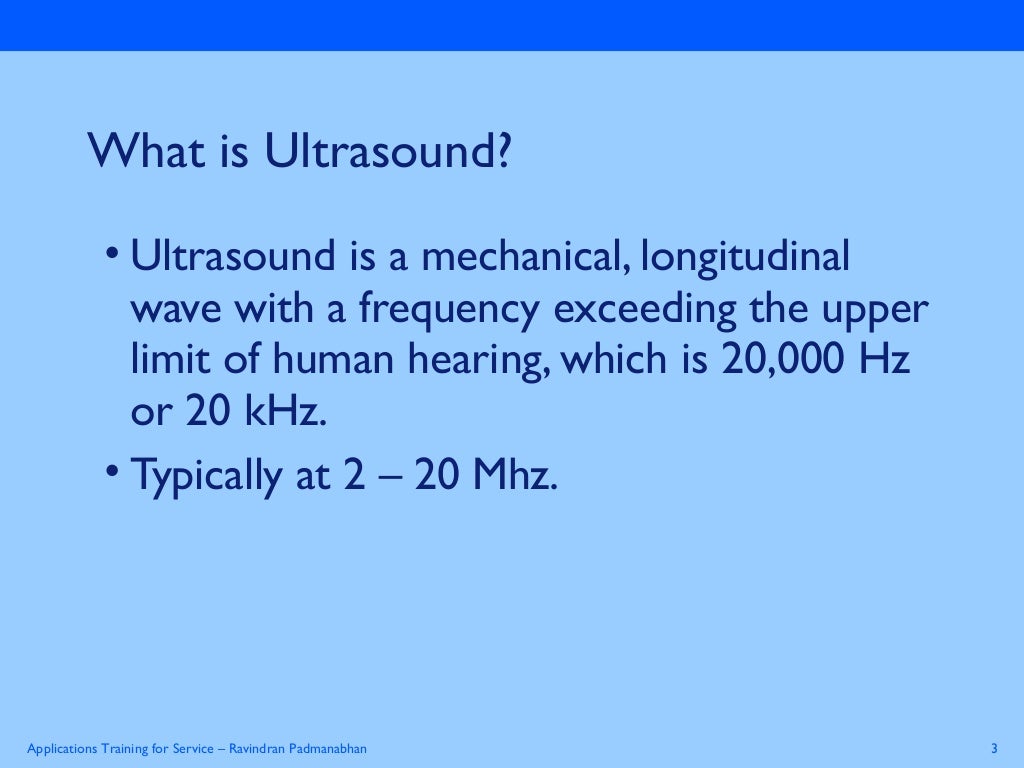 What is Ultrasound?

• Ultrasound is a mechanical, longitudinal wave with a frequency exceeding the upper limit of human hearing, which is 20,000 Hz or 20 kHz.

• Typically at 2 – 20 Mhz.

Applications Training for Service – Ravindran Padmanabhan

3